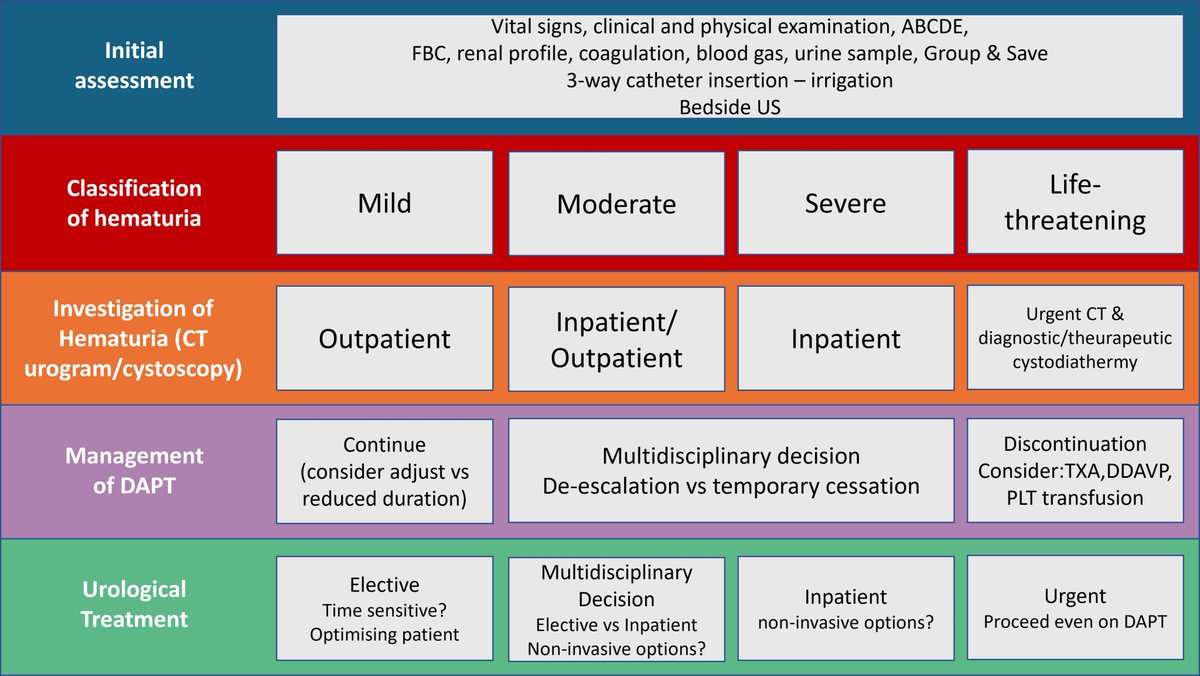 Initial assessment

Vital signs, clinical and physical examination, ABCDE, FBC, renal profile, coagulation, blood gas, urine sample, Group & Save
3-way catheter insertion – irrigation
Bedside US

Classification of hematuria

Mild

Moderate

Severe

Life-threatening

Investigation of Hematuria (CT urogram/cystoscopy)

Outpatient

Inpatient/ Outpatient

Inpatient

Urgent CT & diagnostic/theurapeutic cystodiathermy

Management of DAPT

Continue (consider adjust vs reduced duration)

Multidisciplinary decision
De-escalation vs temporary cessation

Discontinuation
Consider:TXA,DDAVP, PLT transfusion

Urological Treatment

Elective
Time sensitive?
Optimising patient

Multidisciplinary Decision
Elective vs Inpatient
Non-invasive options?

Inpatient
non-invasive options?

Urgent
Proceed even on DAPT